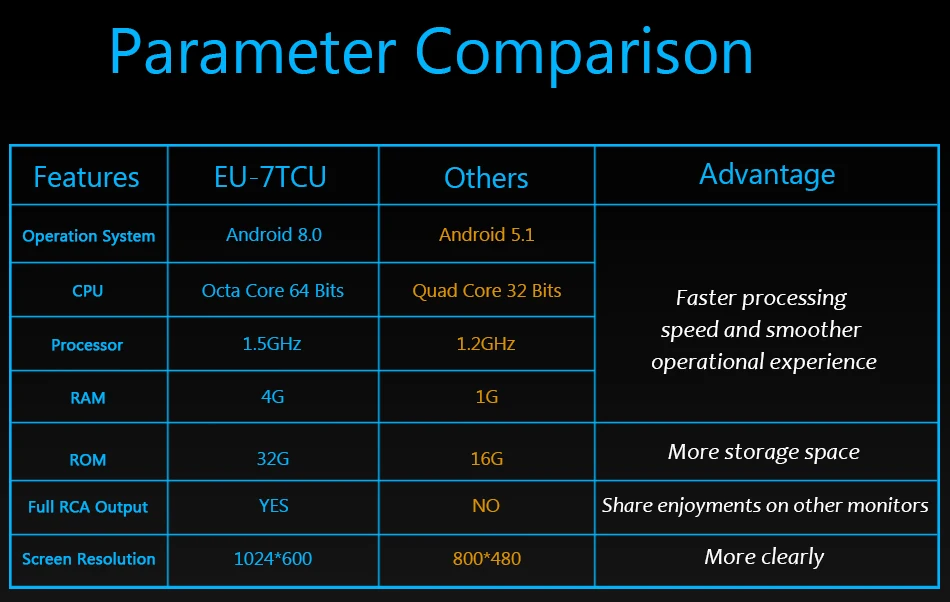 Parameter Comparison

| Features | EU-7TCU | Others | Advantage |
|---|---|---|---|
| Operation System | Android 8.0 | Android 5.1 | Faster processing speed and smoother operational experience |
| CPU | Octa Core 64 Bits | Quad Core 32 Bits | |
| Processor | 1.5GHz | 1.2GHz | |
| RAM | 4G | 1G | |
| ROM | 32G | 16G | More storage space |
| Full RCA Output | YES | NO | Share enjoyments on other monitors |
| Screen Resolution | 1024*600 | 800*480 | More clearly |